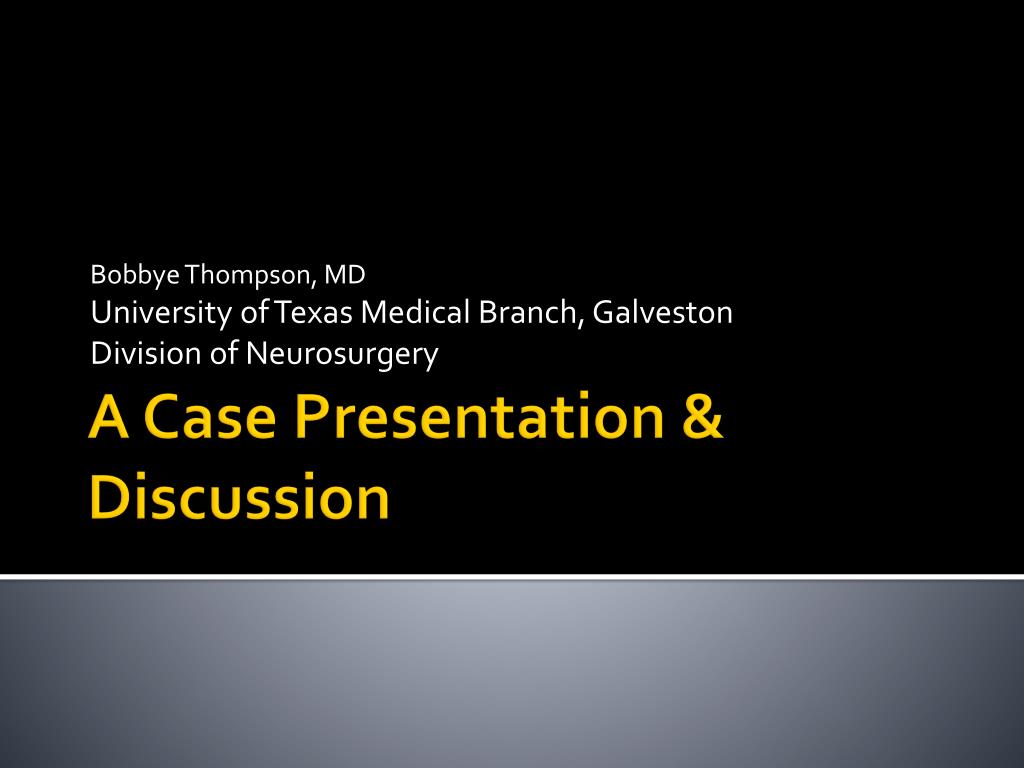 Bobbye Thompson, MD
University of Texas Medical Branch, Galveston
Division of Neurosurgery

A Case Presentation & Discussion